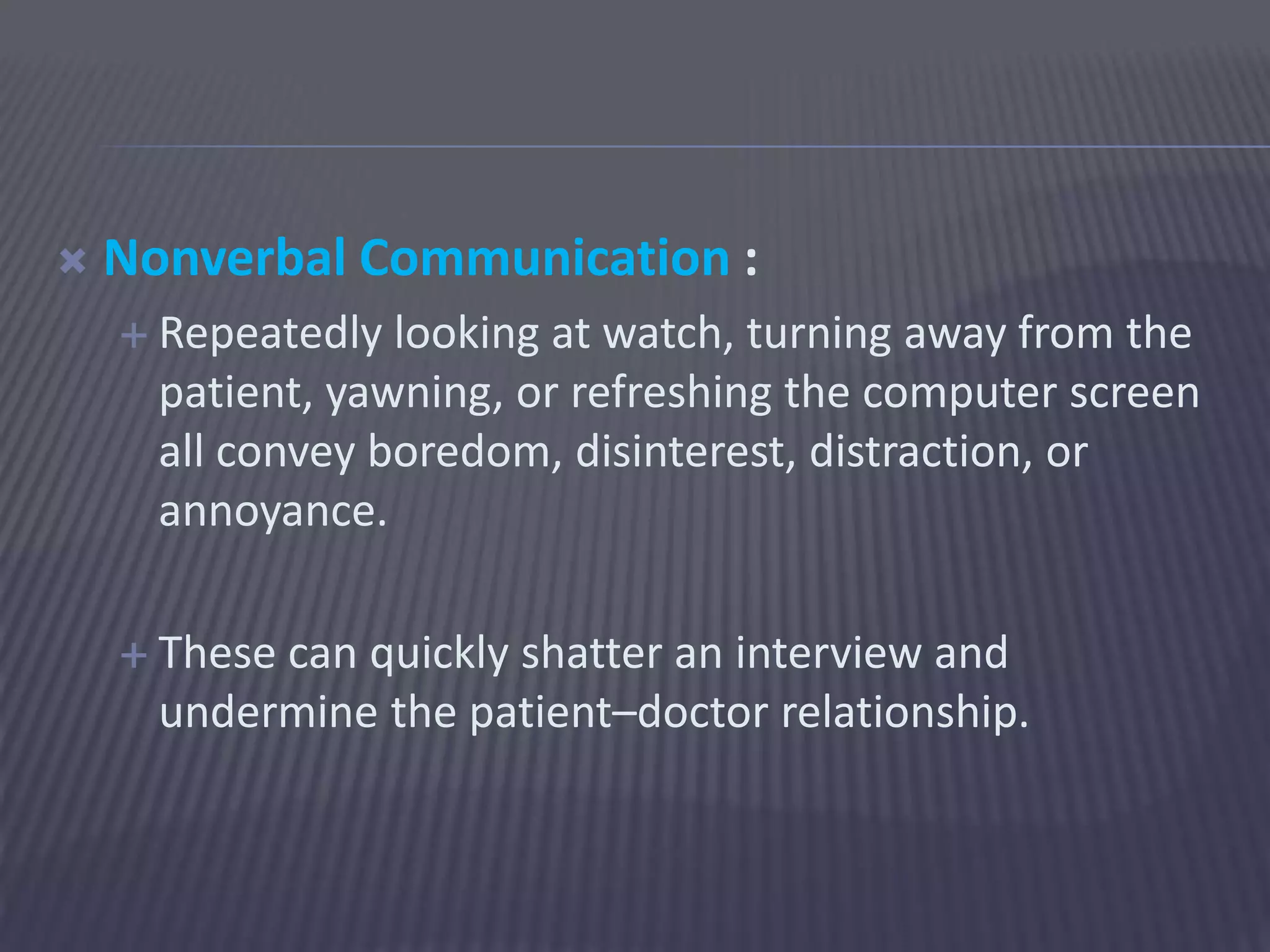 Nonverbal Communication :

Repeatedly looking at watch, turning away from the patient, yawning, or refreshing the computer screen all convey boredom, disinterest, distraction, or annoyance.

These can quickly shatter an interview and undermine the patient–doctor relationship.